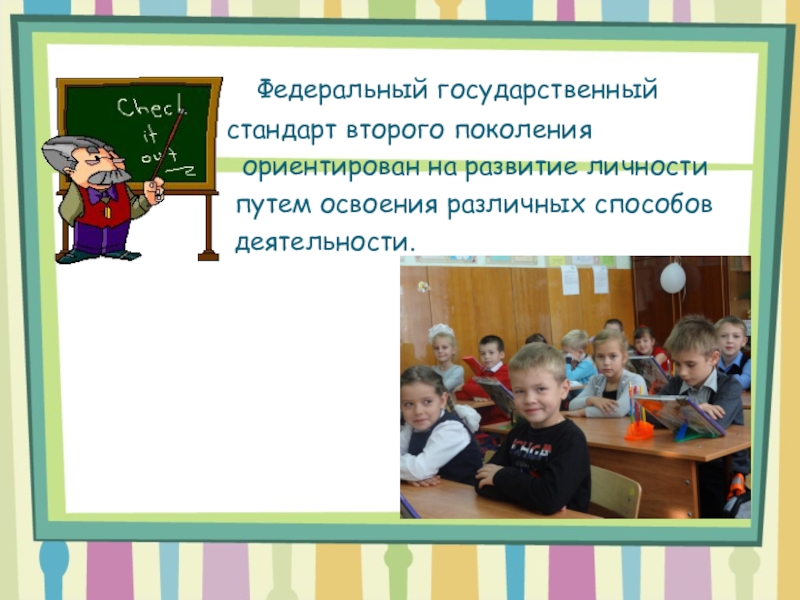 Check it out

Федеральный государственный стандарт второго поколения ориентирован на развитие личности путем освоения различных способов деятельности.